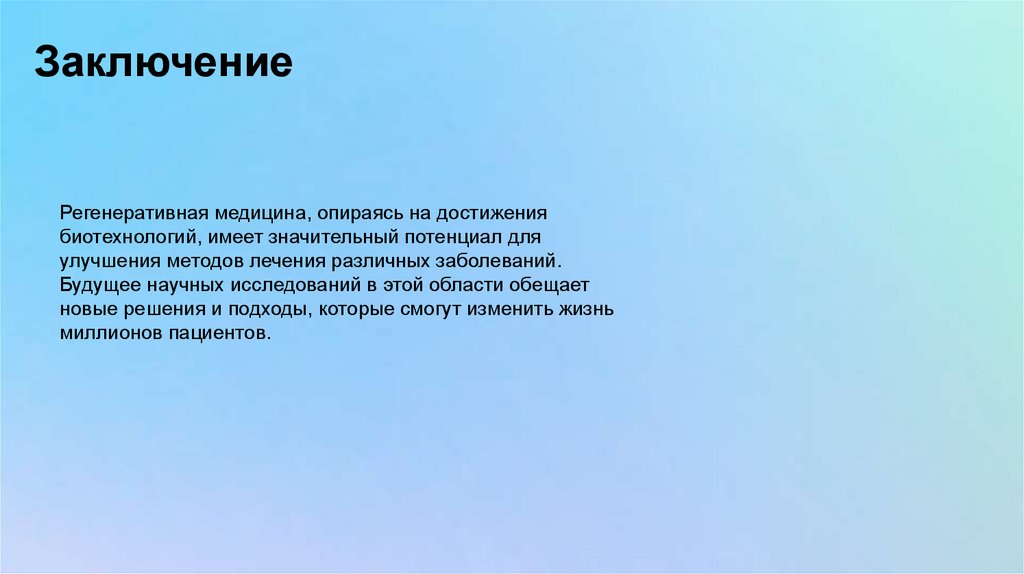 Заключение

Регенеративная медицина, опираясь на достижения биотехнологий, имеет значительный потенциал для улучшения методов лечения различных заболеваний. Будущее научных исследований в этой области обещает новые решения и подходы, которые смогут изменить жизнь миллионов пациентов.